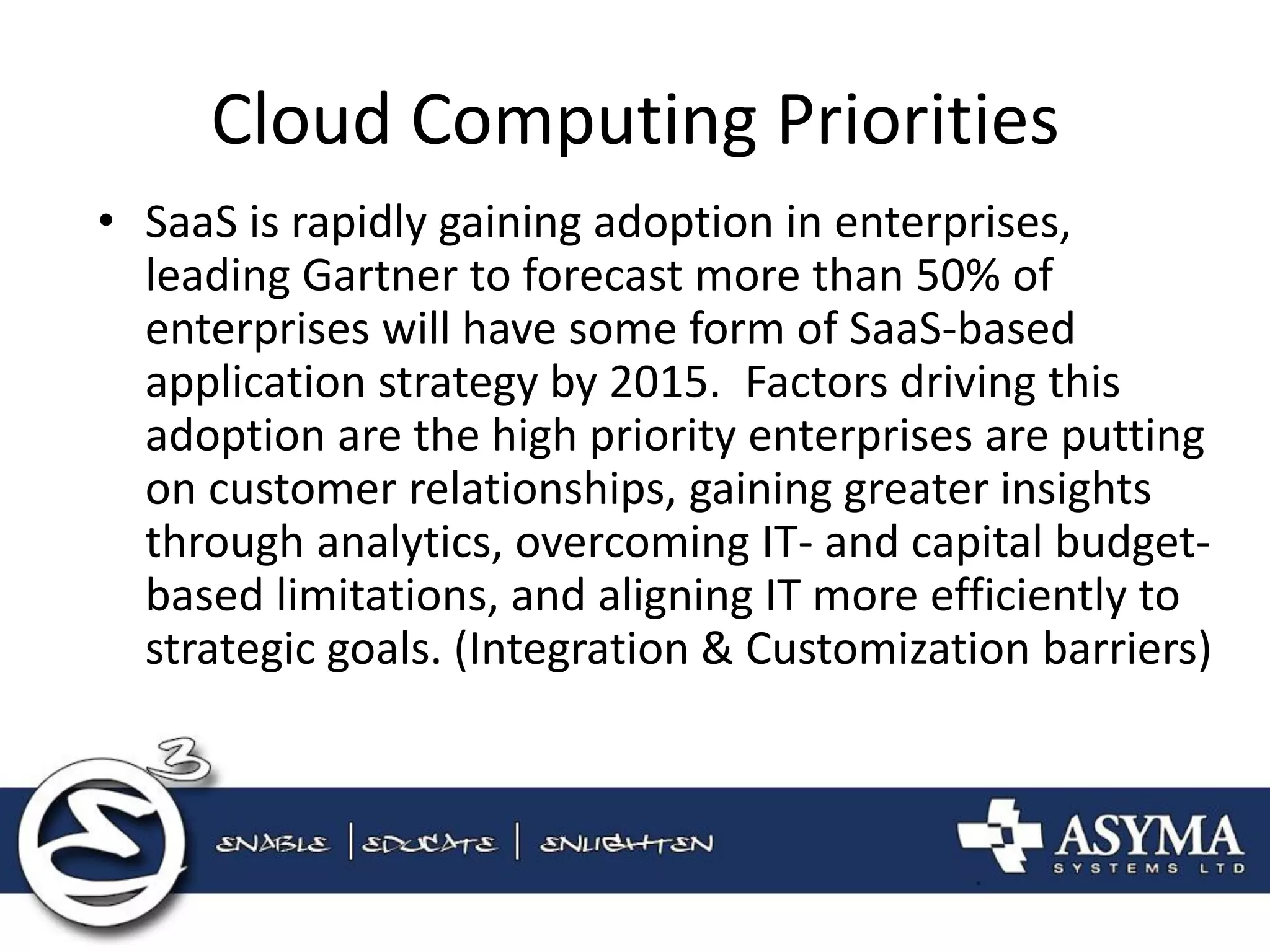 Cloud Computing Priorities

• SaaS is rapidly gaining adoption in enterprises, leading Gartner to forecast more than 50% of enterprises will have some form of SaaS-based application strategy by 2015. Factors driving this adoption are the high priority enterprises are putting on customer relationships, gaining greater insights through analytics, overcoming IT- and capital budget-based limitations, and aligning IT more efficiently to strategic goals. (Integration & Customization barriers)

3

ENABLE | EDUCATE | ENLIGHTEN

ASYMA
SYSTEMS LTD